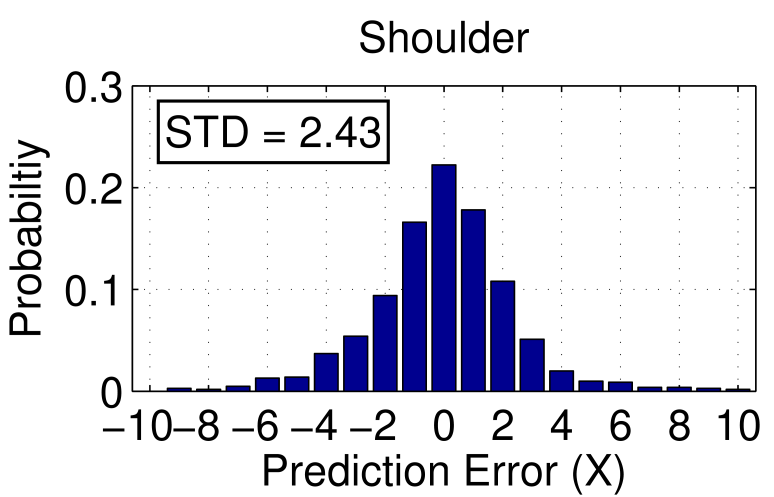 Shoulder

STD = 2.43

Probabiltiy

0.3
0.2
0.1
0

−10 −8 −6 −4 −2 0 2 4 6 8 10

Prediction Error (X)